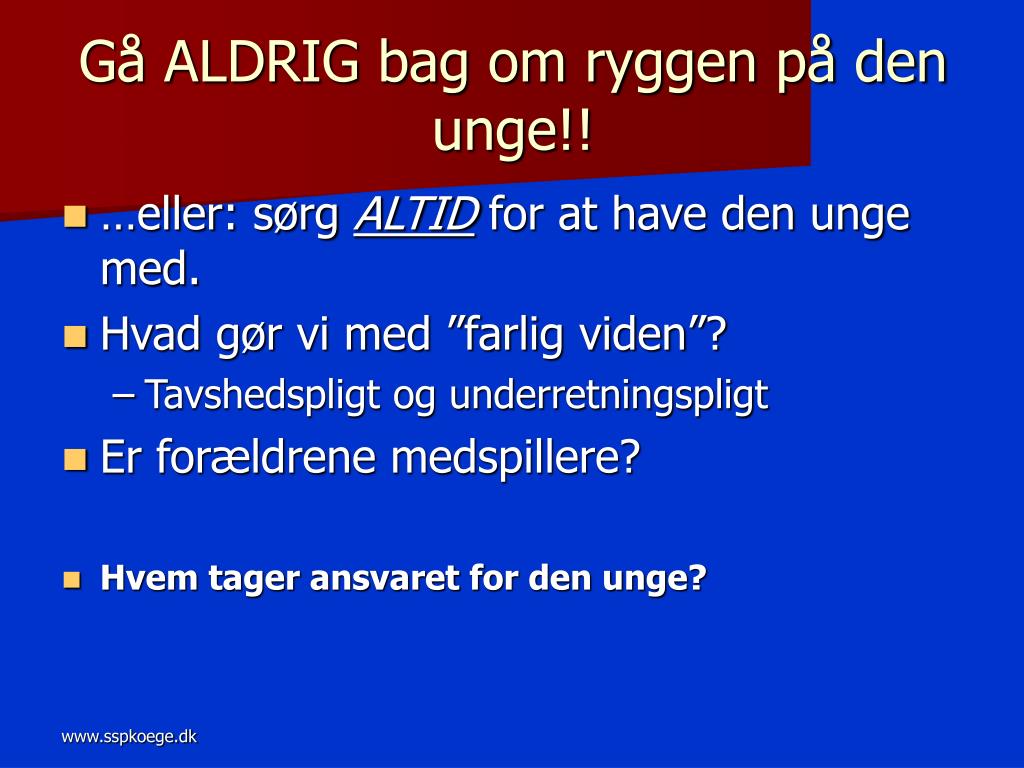 Gå ALDRIG bag om ryggen på den unge!!

…eller: sørg ALTID for at have den unge med.

Hvad gør vi med ”farlig viden”?

– Tavshedspligt og underretningspligt

Er forældrene medspillere?

Hvem tager ansvaret for den unge?

www.sspkoege.dk